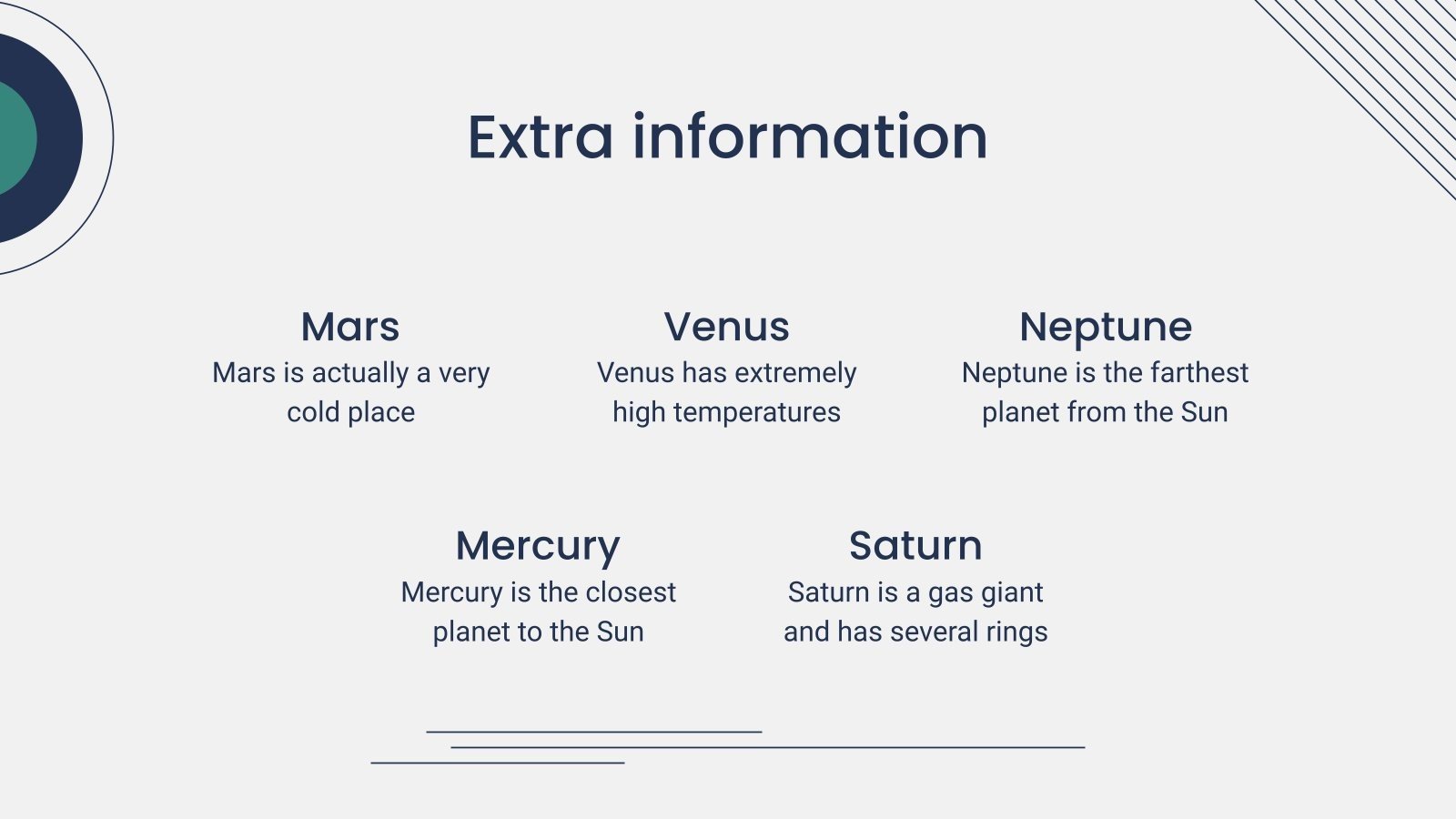 Extra information

Mars
Mars is actually a very cold place

Venus
Venus has extremely high temperatures

Neptune
Neptune is the farthest planet from the Sun

Mercury
Mercury is the closest planet to the Sun

Saturn
Saturn is a gas giant and has several rings